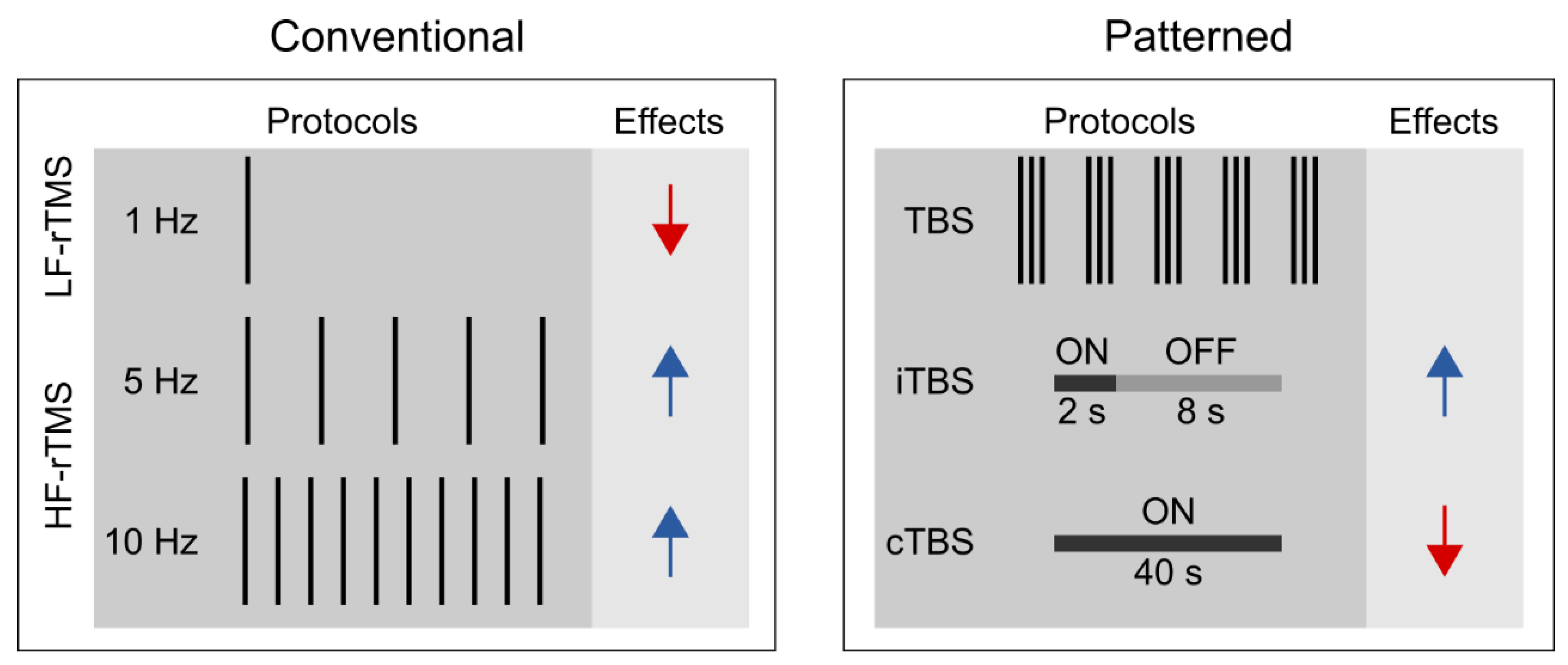 Conventional

Protocols

Effects

LF-rTMS

1 Hz

HF-rTMS

5 Hz

10 Hz

Patterned

Protocols

Effects

TBS

iTBS

ON

OFF

2 s

8 s

cTBS

ON

40 s